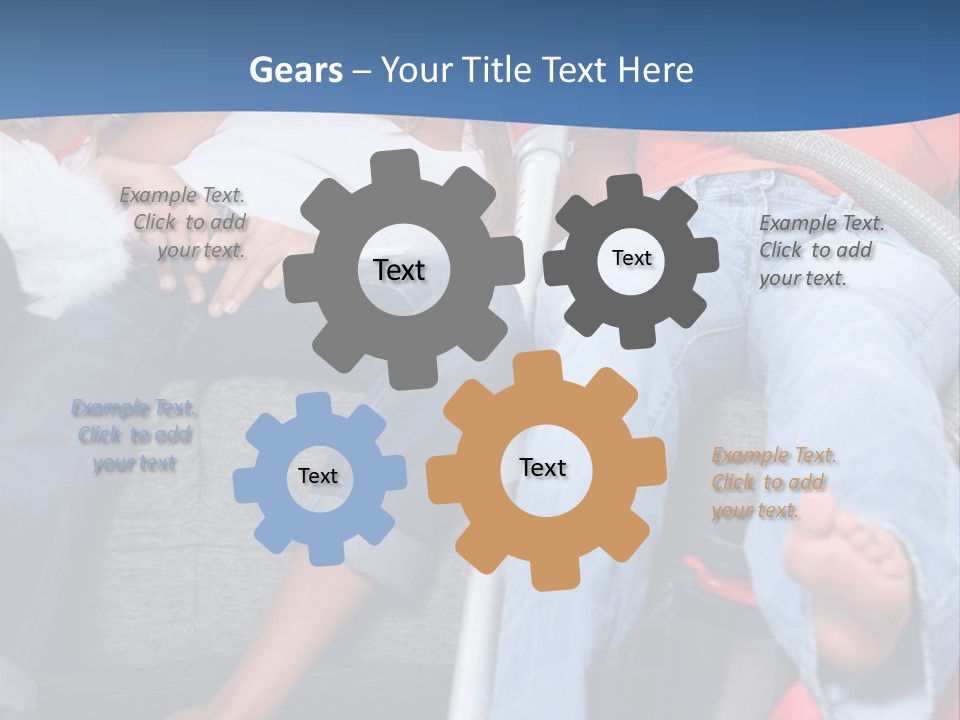 Gears – Your Title Text Here

Example Text. Click to add your text.

Text

Text

Example Text. Click to add your text.

Example Text. Click to add your text

Text

Text

Example Text. Click to add your text.